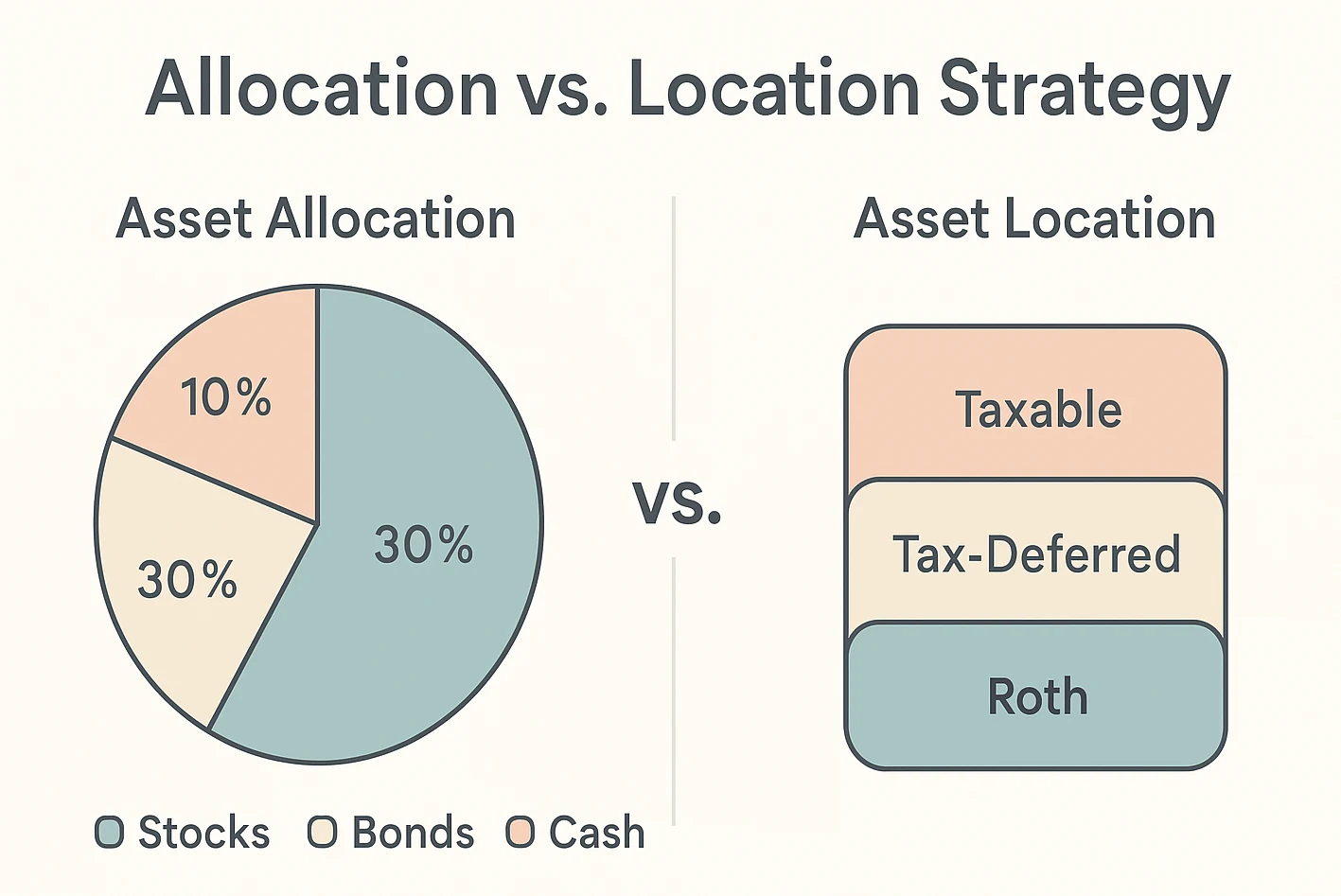 Allocation vs. Location Strategy

Asset Allocation

10%

30%

30%

Stocks Bonds Cash

vs.

Asset Location

Taxable

Tax-Deferred

Roth